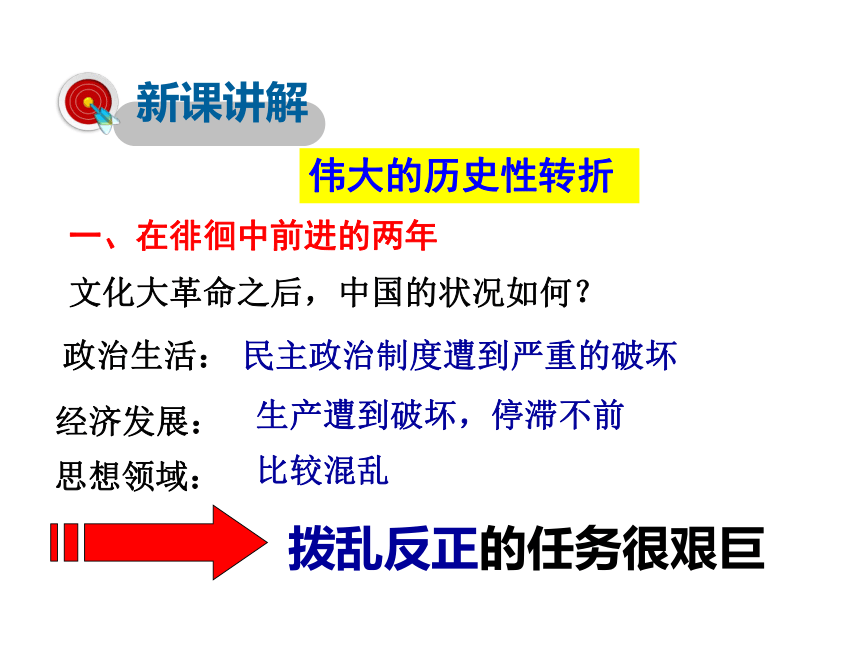 新课讲解

伟大的历史性转折

一、在徘徊中前进的两年

文化大革命之后，中国的状况如何？

政治生活： 民主政治制度遭到严重的破坏

经济发展： 生产遭到破坏，停滞不前

思想领域： 比较混乱

拨乱反正的任务很艰巨